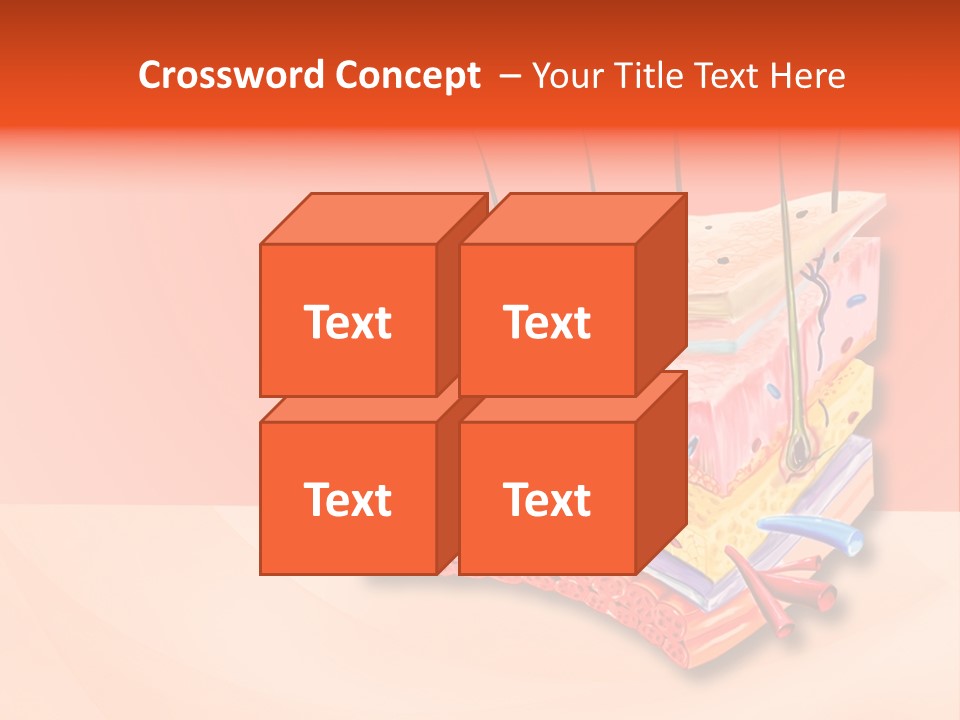 Crossword Concept – Your Title Text Here

Text

Text

Text

Text